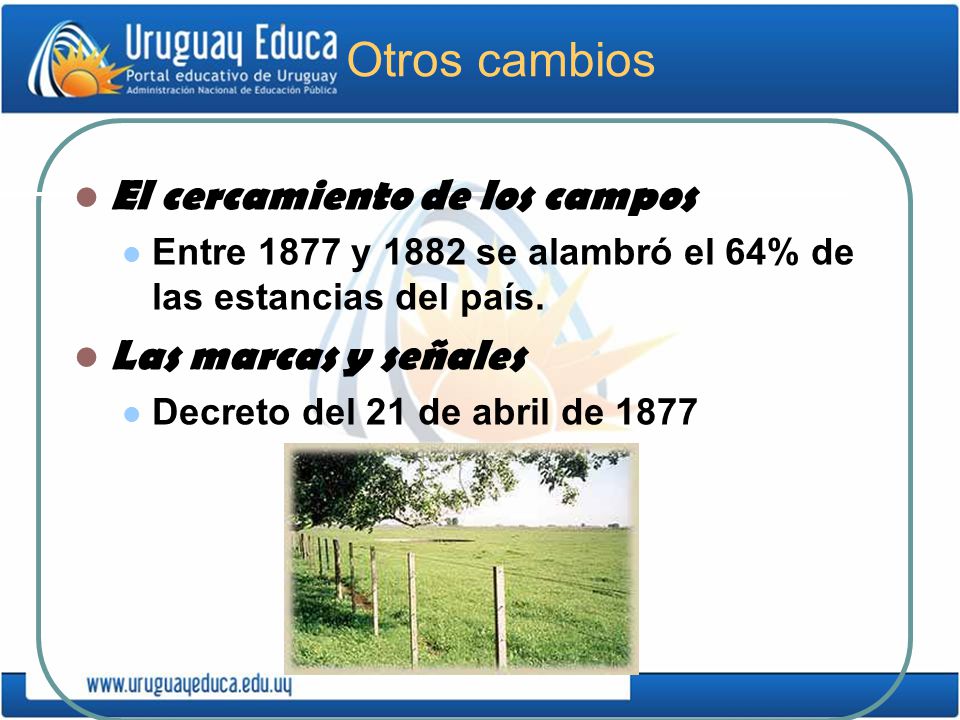 Uruguay Educa
Portal educativo de Uruguay
Administración Nacional de Educación Pública

Otros cambios

El cercamiento de los campos
Entre 1877 y 1882 se alambró el 64% de las estancias del país.

Las marcas y señales
Decreto del 21 de abril de 1877

www.uruguayeduca.edu.uy